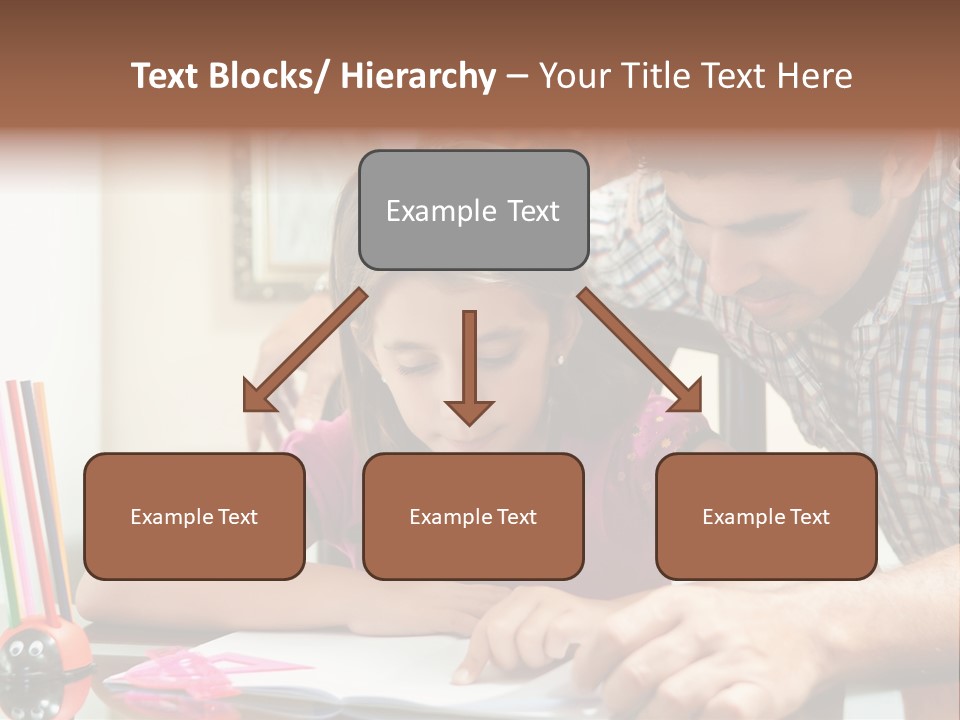 Text Blocks/ Hierarchy – Your Title Text Here

Example Text

Example Text

Example Text

Example Text